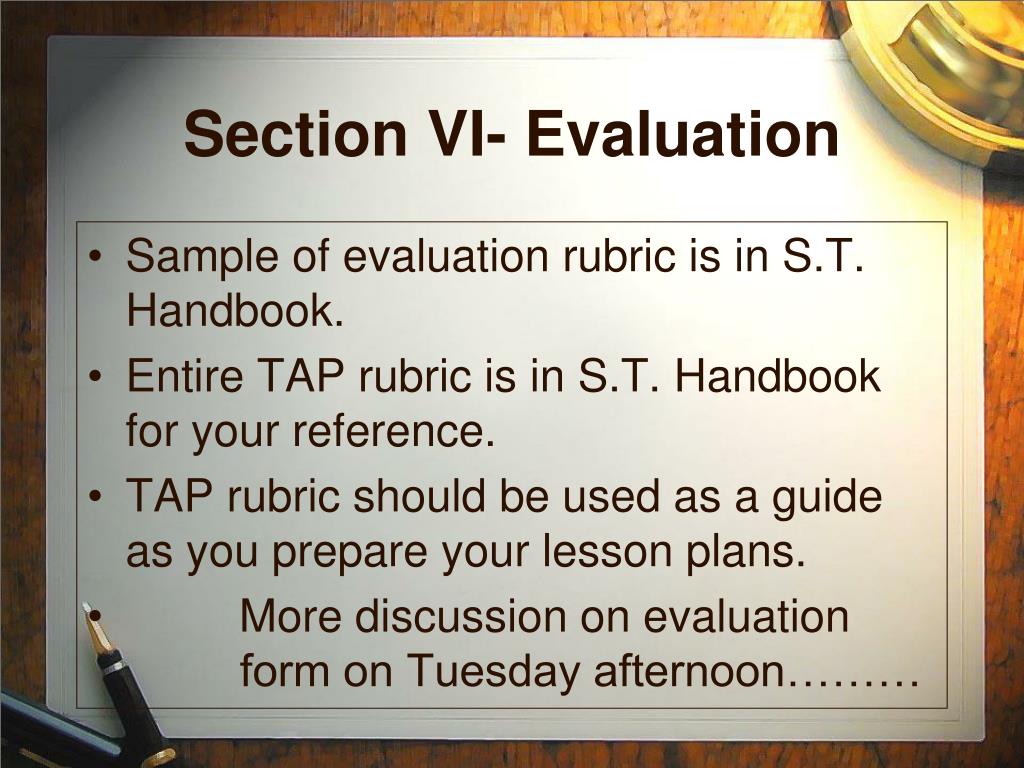 Section VI- Evaluation

• Sample of evaluation rubric is in S.T. Handbook.
• Entire TAP rubric is in S.T. Handbook for your reference.
• TAP rubric should be used as a guide as you prepare your lesson plans.
• More discussion on evaluation form on Tuesday afternoon………